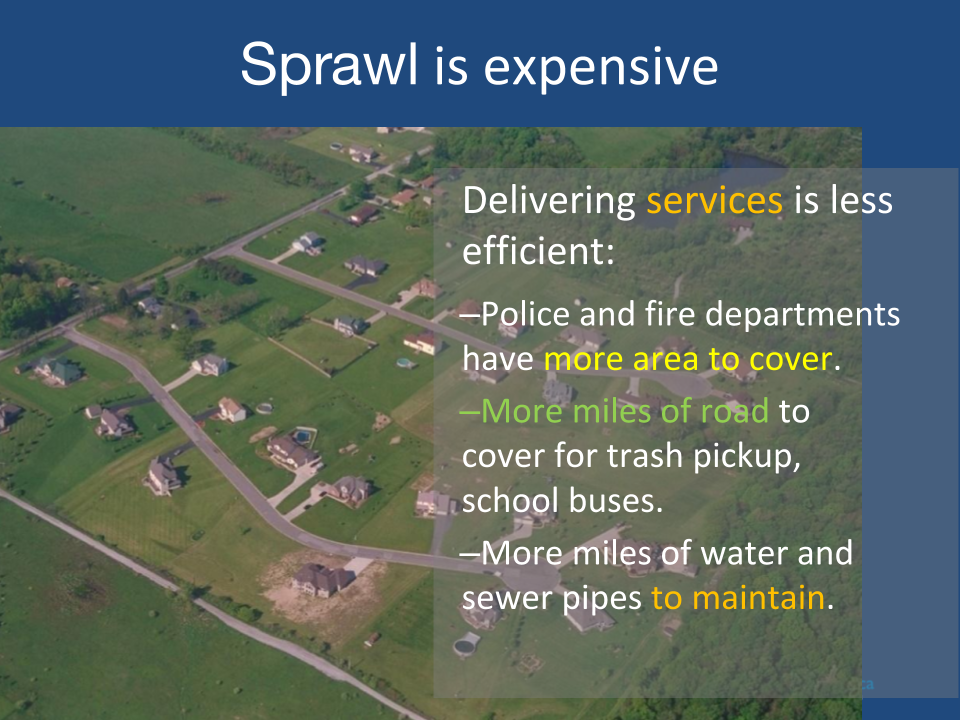 Sprawl is expensive

Delivering services is less efficient:

–Police and fire departments have more area to cover.

–More miles of road to cover for trash pickup, school buses.

–More miles of water and sewer pipes to maintain.